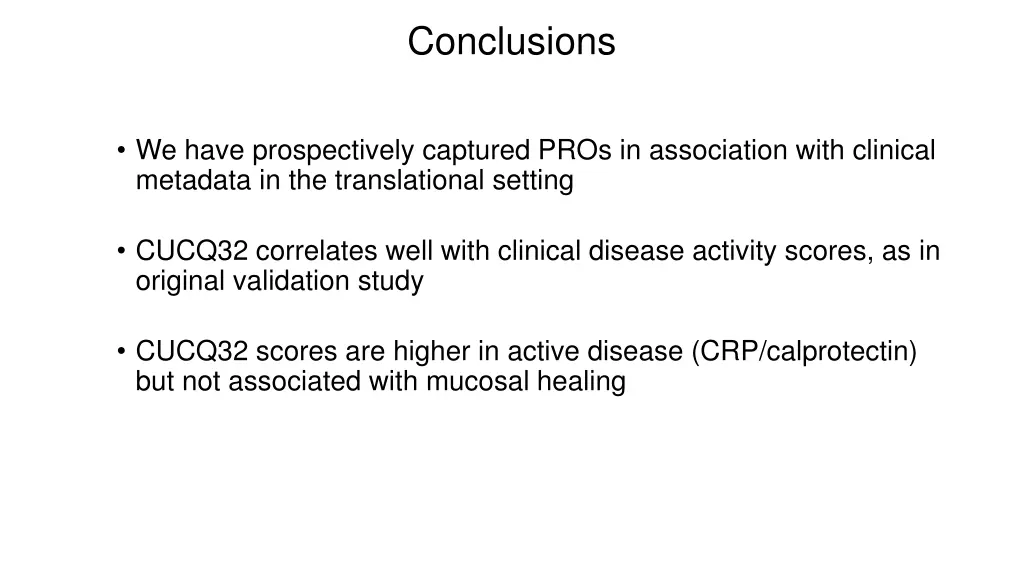 Conclusions

• We have prospectively captured PROs in association with clinical metadata in the translational setting

• CUCQ32 correlates well with clinical disease activity scores, as in original validation study

• CUCQ32 scores are higher in active disease (CRP/calprotectin) but not associated with mucosal healing